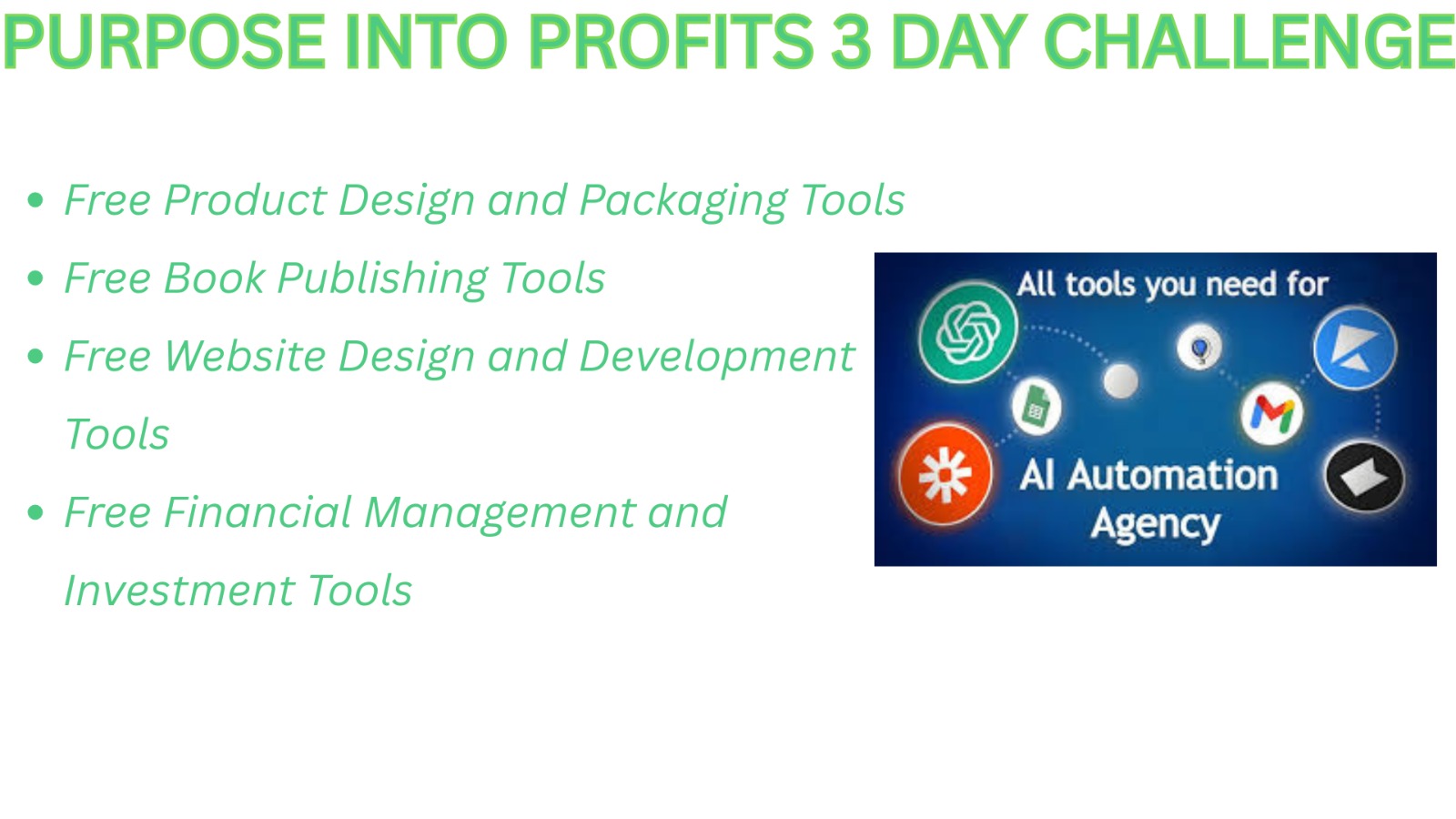 PURPOSE INTO PROFITS 3 DAY CHALLENGE

- Free Product Design and Packaging Tools
- Free Book Publishing Tools
- Free Website Design and Development Tools
- Free Financial Management and Investment Tools

All tools you need for

AI Automation Agency